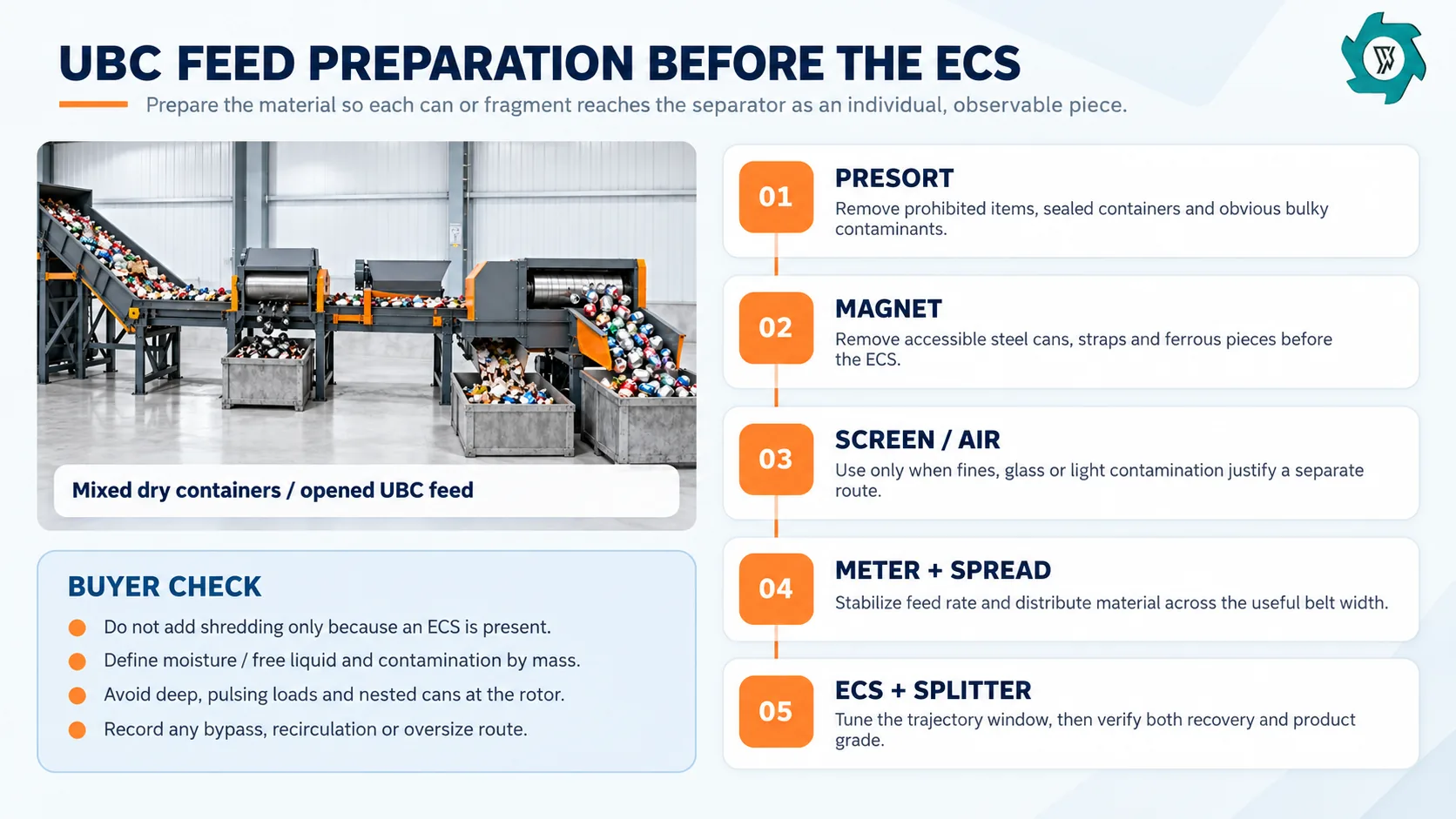 UBC FEED PREPARATION BEFORE THE ECS

Prepare the material so each can or fragment reaches the separator as an individual, observable piece.

Mixed dry containers / opened UBC feed

BUYER CHECK

Do not add shredding only because an ECS is present.

Define moisture / free liquid and contamination by mass.

Avoid deep, pulsing loads and nested cans at the rotor.

Record any bypass, recirculation or oversize route.

01
PRESORT
Remove prohibited items, sealed containers and obvious bulky contaminants.

02
MAGNET
Remove accessible steel cans, straps and ferrous pieces before the ECS.

03
SCREEN / AIR
Use only when fines, glass or light contamination justify a separate route.

04
METER + SPREAD
Stabilize feed rate and distribute material across the useful belt width.

05
ECS + SPLITTER
Tune the trajectory window, then verify both recovery and product grade.